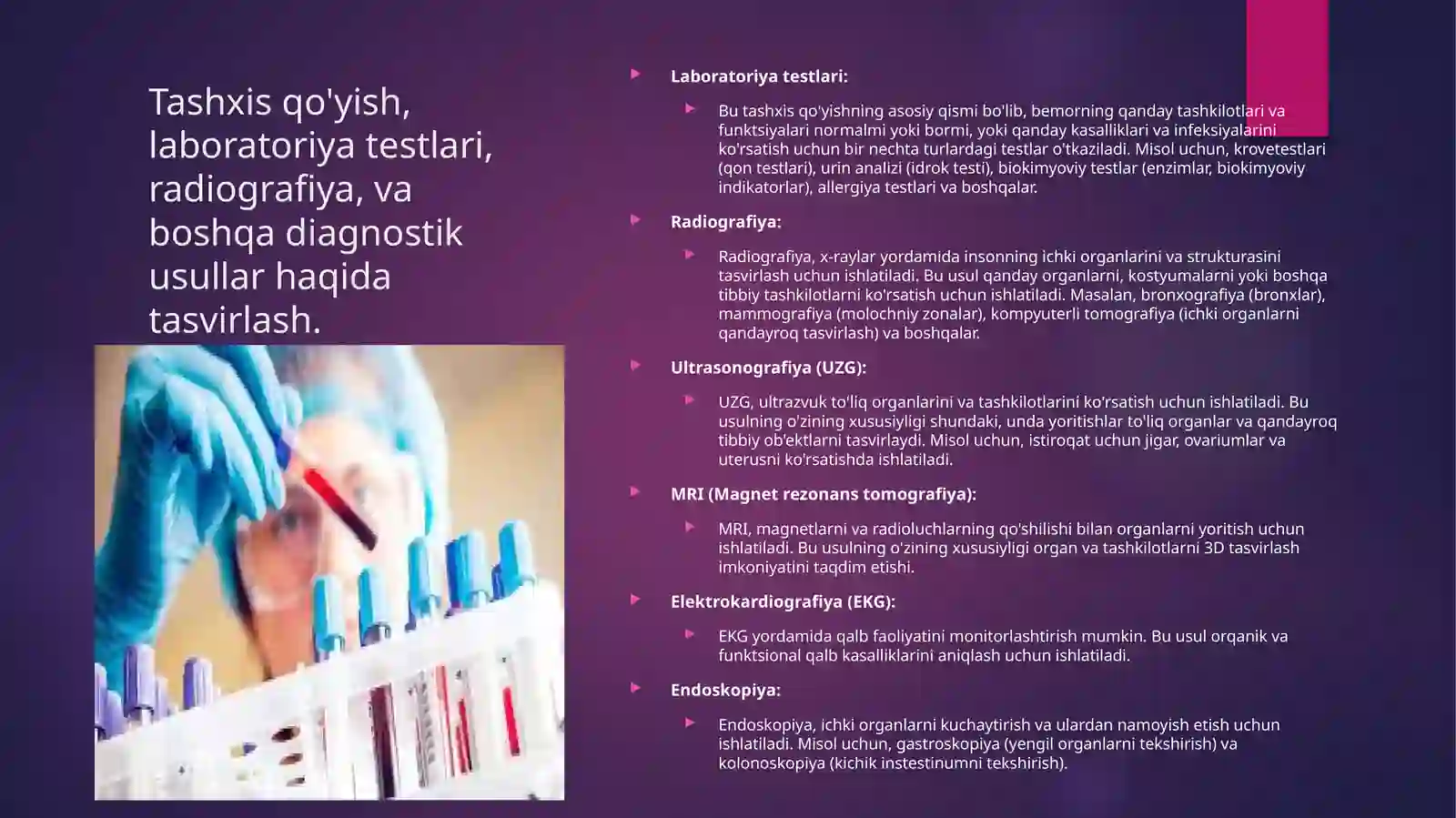 Tashxis qo'yish, laboratoriya testlari, radiografiya, va boshqa diagnostik usullar haqida tasvirlash.

Laboratoriya testlari:

Bu tashxis qo'yishning asosiy qismi bo'lib, bemorning qanday tashkilotlari va funktsiyalari normalmi yoki bormi, yoki qanday kasalliklari va infeksiyalarini ko'rsatish uchun bir nechta turlardagi testlar o'tkaziladi. Misol uchun, krovetestlari (qon testlari), urin analizi (idrok testi), biokimyoviy testlar (enzimlar, biokimyoviy indikatorlar), allergiya testlari va boshqalar.

Radiografiya:

Radiografiya, x-raylar yordamida insonning ichki organlarini va strukturasini tasvirlash uchun ishlatiladi. Bu usul qanday organlarni, kostyumalarni yoki boshqa tibbiy tashkilotlarni ko'rsatish uchun ishlatiladi. Masalan, bronxografiya (bronxlar), mammografiya (molochniy zonalar), kompyuterli tomografiya (ichki organlarni qandayroq tasvirlash) va boshqalar.

Ultrasonografiya (UZG):

UZG, ultrazvuk to'liq organlarini va tashkilotlarini ko'rsatish uchun ishlatiladi. Bu usulning o'zining xususiyligi shundaki, unda yoritishlar to'liq organlar va qandayroq tibbiy ob'ektlarni tasvirlaydi. Misol uchun, istiroqat uchun jigar, ovariumlar va uterusni ko'rsatishda ishlatiladi.

MRI (Magnet rezonans tomografiya):

MRI, magnetlarni va radioluchlarning qo'shilishi bilan organlarni yoritish uchun ishlatiladi. Bu usulning o'zining xususiyligi organ va tashkilotlarni 3D tasvirlash imkoniyatini taqdim etishi.

Elektrokardiografiya (EKG):

EKG yordamida qalb faoliyatini monitorlashtirish mumkin. Bu usul orqanik va funktsional qalb kasalliklarini aniqlash uchun ishlatiladi.

Endoskopiya:

Endoskopiya, ichki organlarni kuchaytirish va ulardan namoyish etish uchun ishlatiladi. Misol uchun, gastroskopiya (yengil organlarni tekshirish) va kolonoskopiya (kichik instestinumni tekshirish).